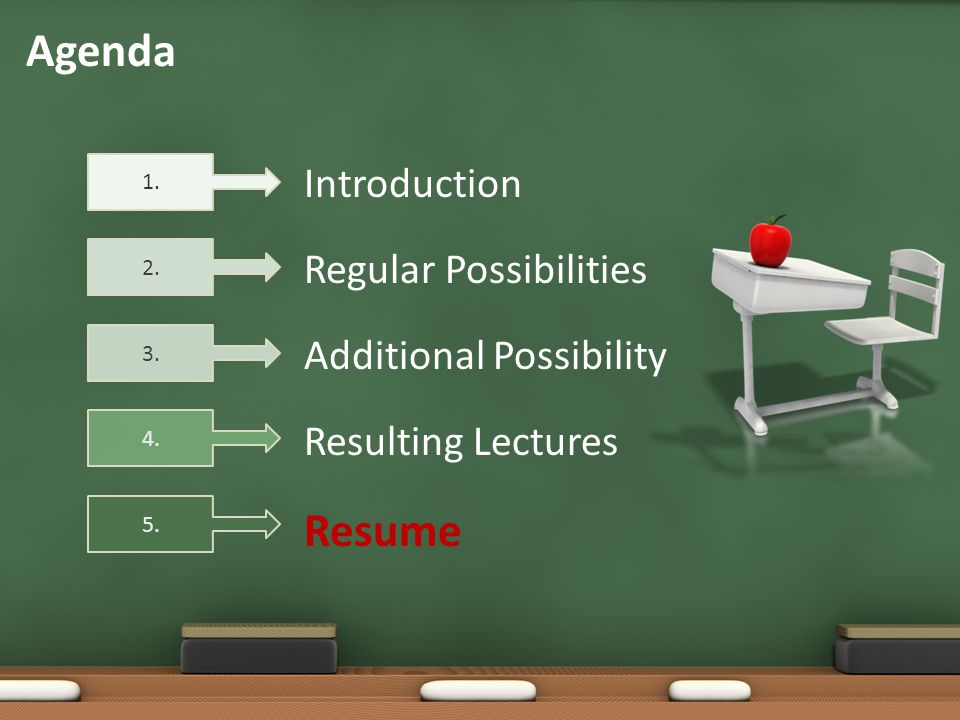 Agenda

1. Introduction

2. Regular Possibilities

3. Additional Possibility

4. Resulting Lectures

5. Resume